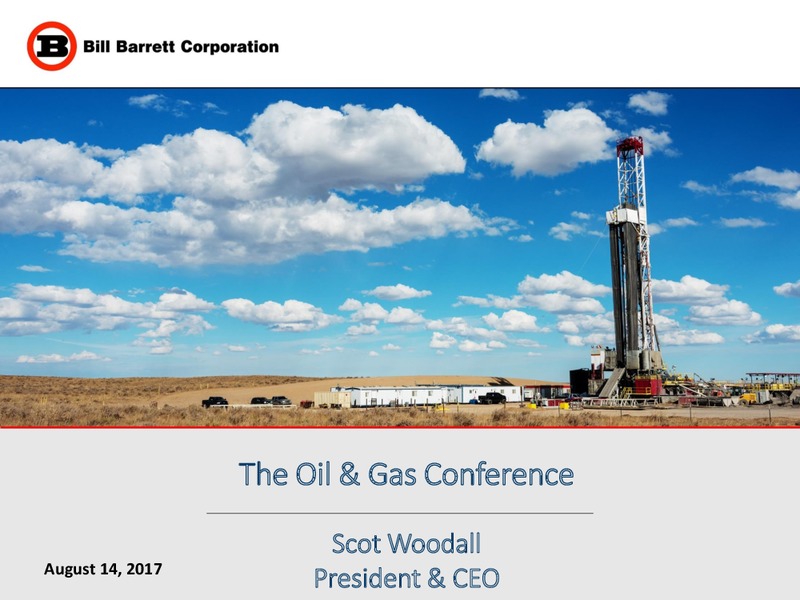 B Bill Barrett Corporation

The Oil & Gas Conference

Scot Woodall
President & CEO

August 14, 2017